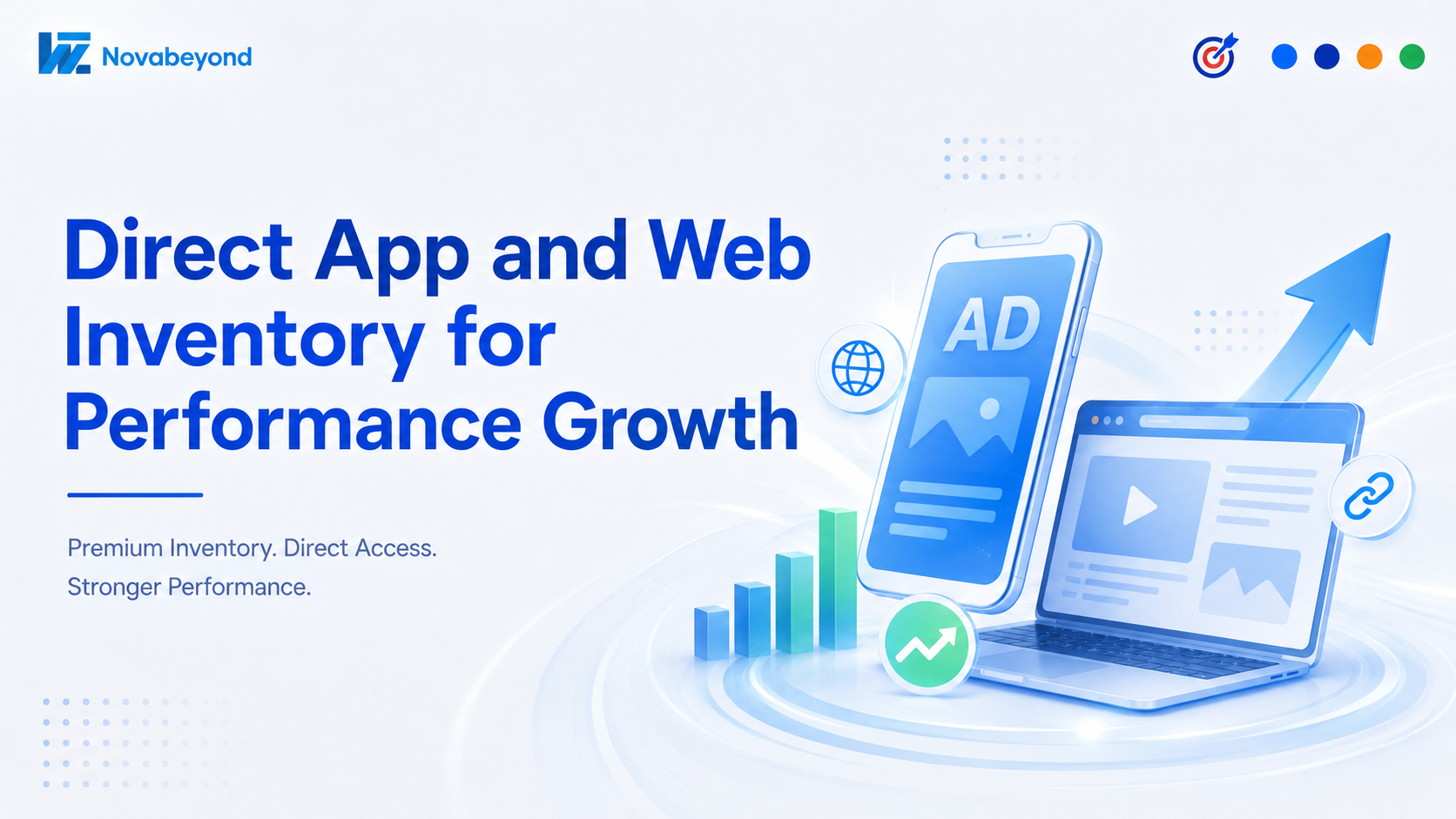 Novabeyond

Direct App and Web Inventory for Performance Growth

Premium Inventory. Direct Access.
Stronger Performance.

AD